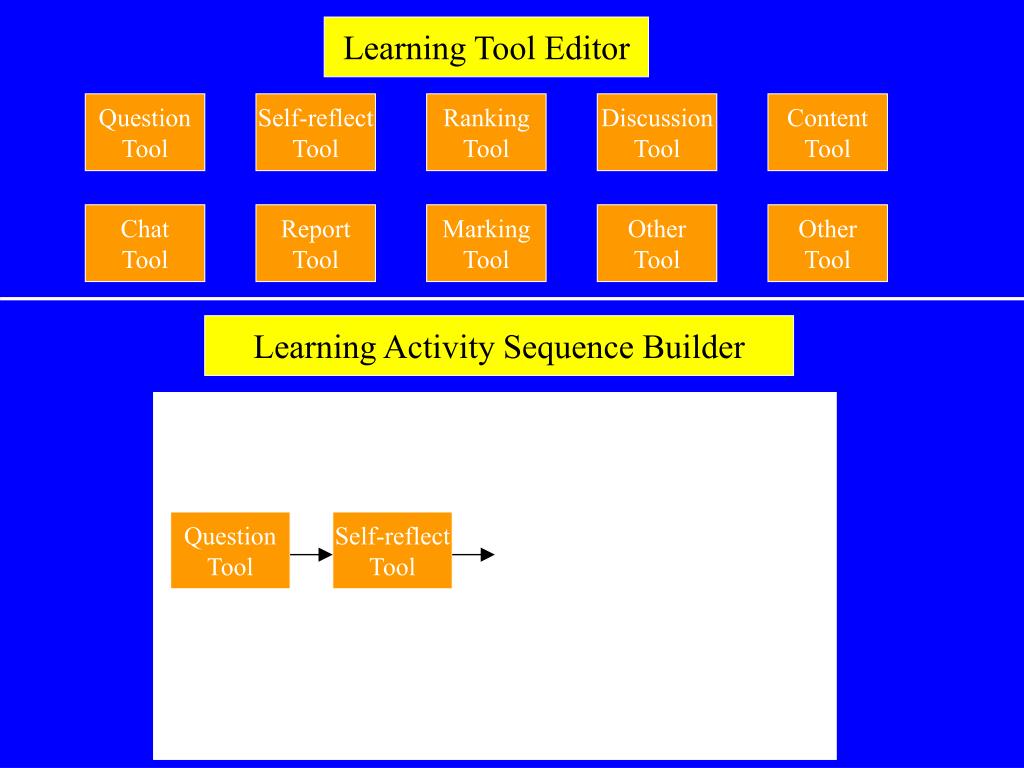 Learning Tool Editor

Question Tool

Self-reflect Tool

Ranking Tool

Discussion Tool

Content Tool

Chat Tool

Report Tool

Marking Tool

Other Tool

Other Tool

Learning Activity Sequence Builder

Question Tool

Self-reflect Tool